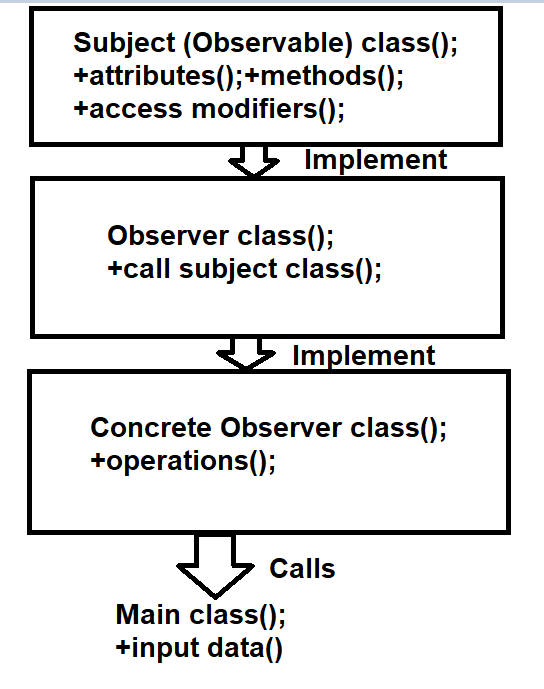 Subject (Observable) class();
+attributes();+methods();
+access modifiers();

Implement

Observer class();
+call subject class();

Implement

Concrete Observer class();
+operations();

Calls

Main class();
+input data()